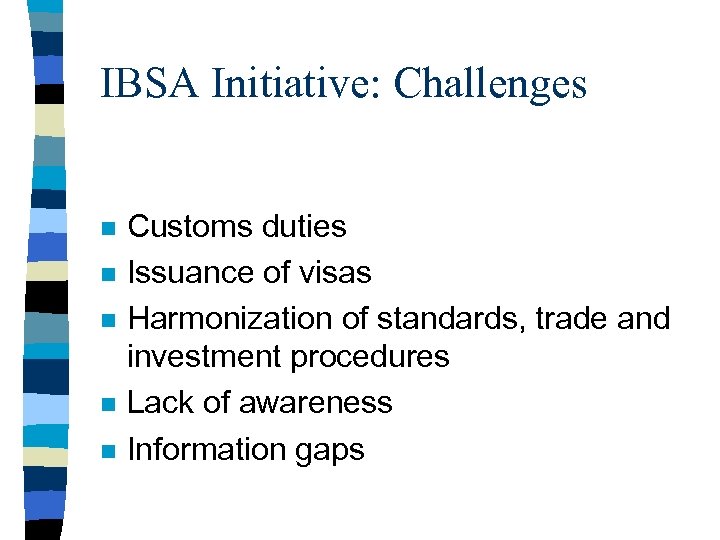 IBSA Initiative: Challenges

- Customs duties
- Issuance of visas
- Harmonization of standards, trade and investment procedures
- Lack of awareness
- Information gaps